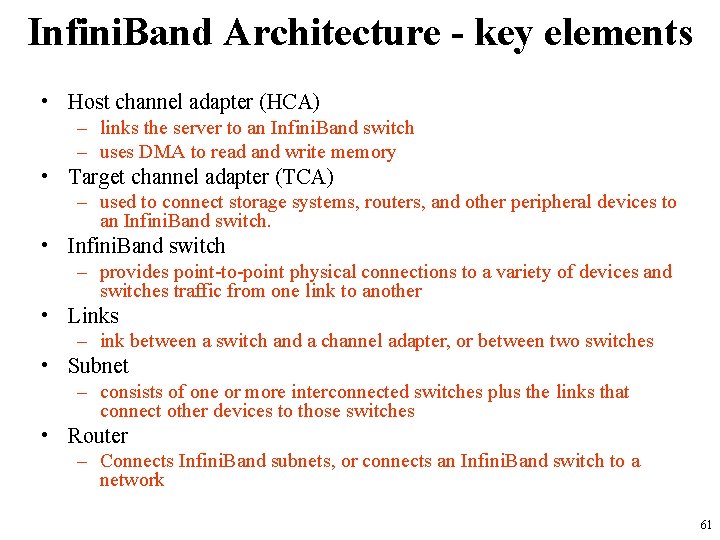 InfiniBand Architecture - key elements

• Host channel adapter (HCA)
– links the server to an InfiniBand switch
– uses DMA to read and write memory
• Target channel adapter (TCA)
– used to connect storage systems, routers, and other peripheral devices to an InfiniBand switch.
• InfiniBand switch
– provides point-to-point physical connections to a variety of devices and switches traffic from one link to another
• Links
– ink between a switch and a channel adapter, or between two switches
• Subnet
– consists of one or more interconnected switches plus the links that connect other devices to those switches
• Router
– Connects InfiniBand subnets, or connects an InfiniBand switch to a network

61